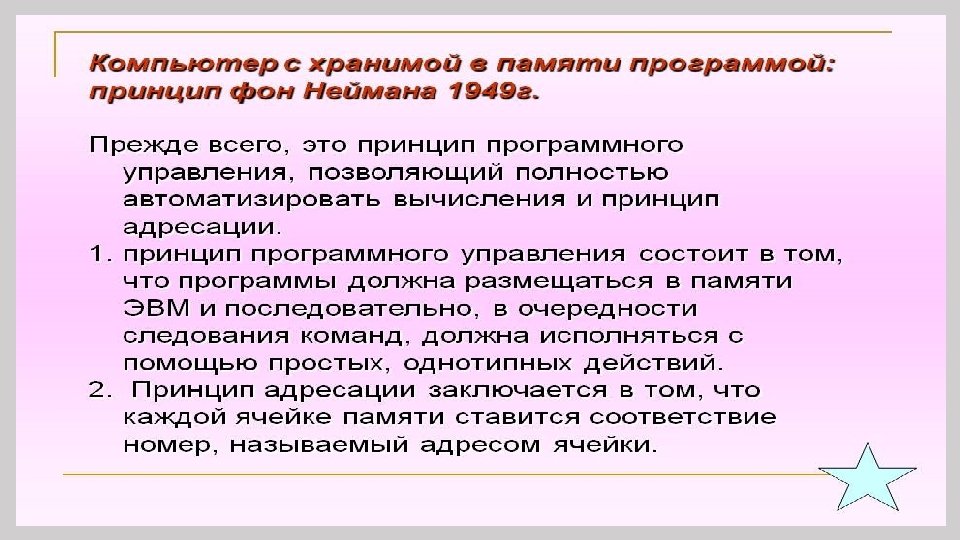 Компьютер с хранимой в памяти программой: принцип фон Неймана 1949г.

Прежде всего, это принцип программного управления, позволяющий полностью автоматизировать вычисления и принцип адресации.

1. принцип программного управления состоит в том, что программы должна размещаться в памяти ЭВМ и последовательно, в очередности следования команд, должна исполняться с помощью простых, однотипных действий.

2. Принцип адресации заключается в том, что каждой ячейке памяти ставится соответствие номер, называемый адресом ячейки.